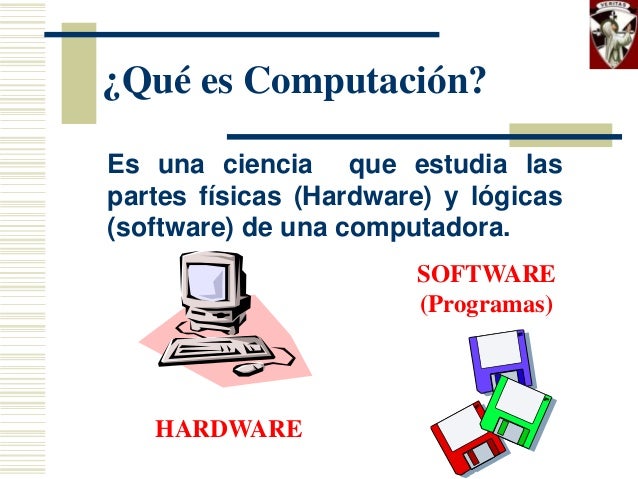 VERITAS

¿Qué es Computación?

Es una ciencia que estudia las partes físicas (Hardware) y lógicas (software) de una computadora.

SOFTWARE
(Programas)

HARDWARE